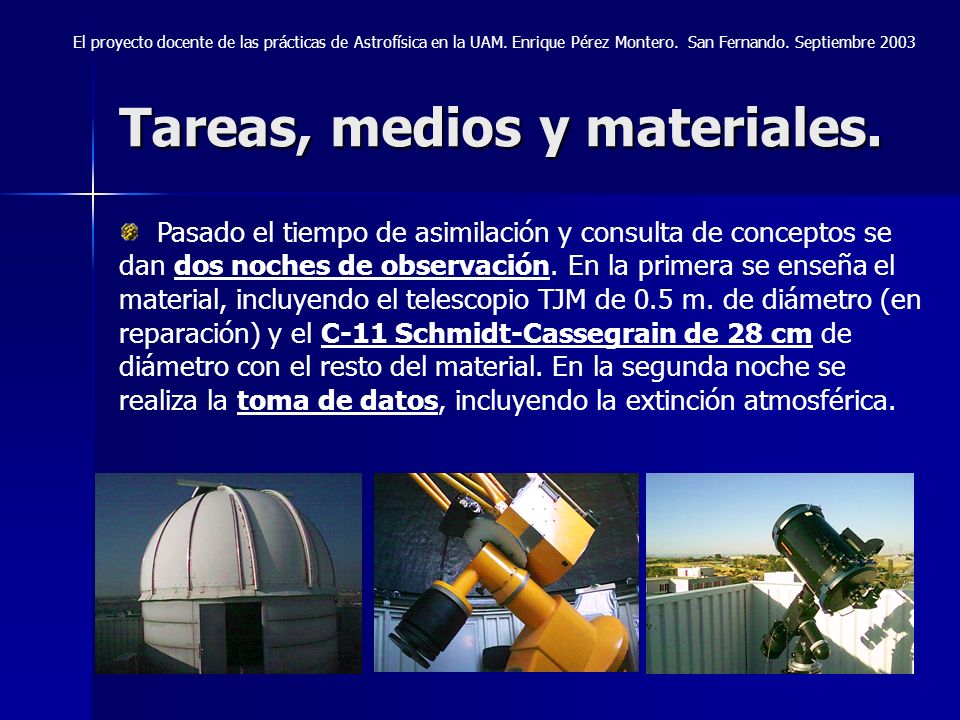 El proyecto docente de las prácticas de Astrofísica en la UAM. Enrique Pérez Montero. San Fernando. Septiembre 2003

Tareas, medios y materiales.

Pasado el tiempo de asimilación y consulta de conceptos se dan dos noches de observación. En la primera se enseña el material, incluyendo el telescopio TJM de 0.5 m. de diámetro (en reparación) y el C-11 Schmidt-Cassegrain de 28 cm de diámetro con el resto del material. En la segunda noche se realiza la toma de datos, incluyendo la extinción atmosférica.